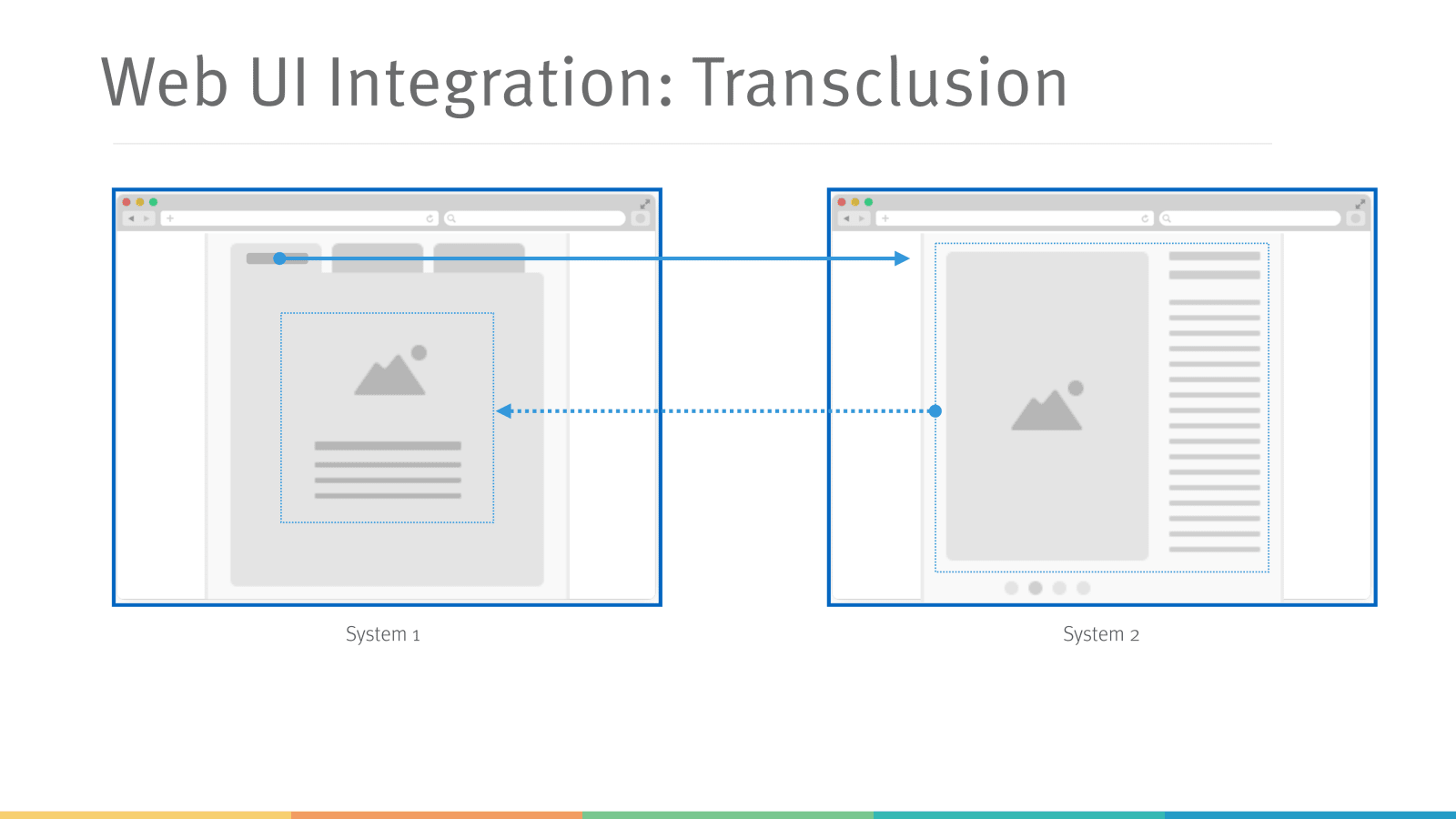 Web UI Integration: Transclusion

System 1

System 2